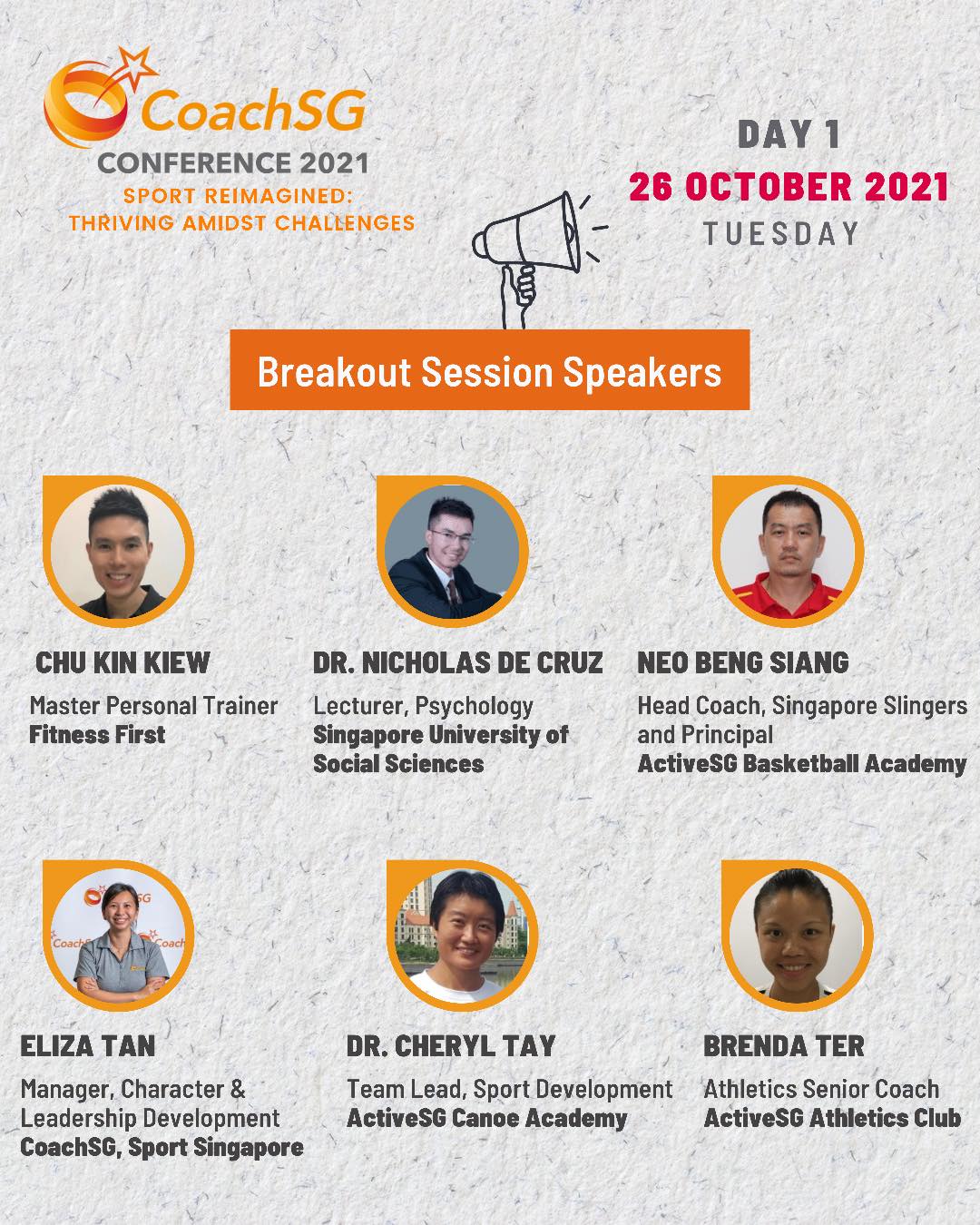 CoachSG
CONFERENCE 2021
SPORT REIMAGINED: THRIVING AMIDST CHALLENGES

DAY 1
26 OCTOBER 2021
TUESDAY

Breakout Session Speakers

CHU KIN KIEW
Master Personal Trainer
Fitness First

DR. NICHOLAS DE CRUZ
Lecturer, Psychology
Singapore University of Social Sciences

NEO BENG SIANG
Head Coach, Singapore Slingers and Principal
ActiveSG Basketball Academy

ELIZA TAN
Manager, Character & Leadership Development
CoachSG, Sport Singapore

DR. CHERYL TAY
Team Lead, Sport Development
ActiveSG Canoe Academy

BRENDA TER
Athletics Senior Coach
ActiveSG Athletics Club